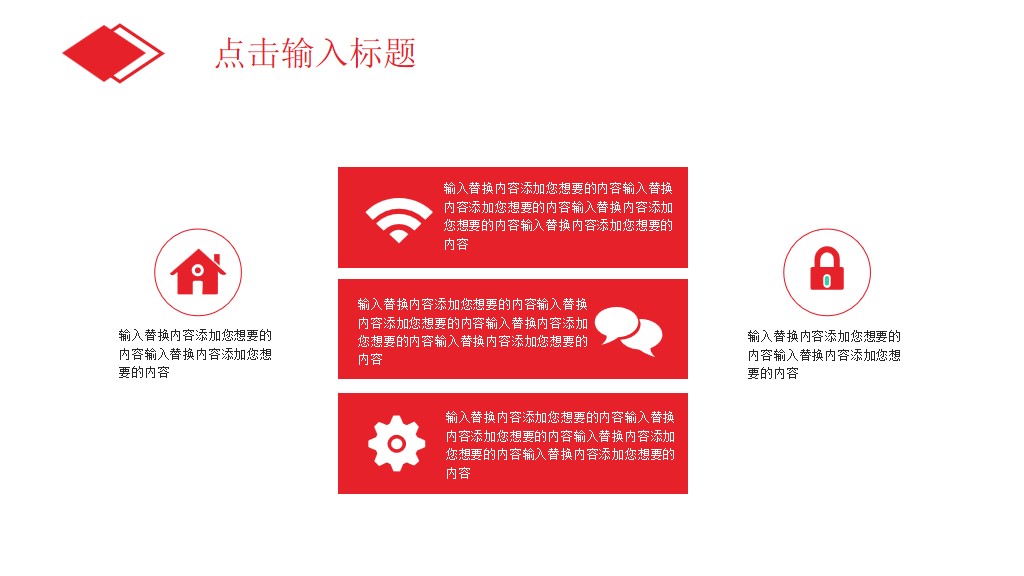 点击输入标题

输入替换内容添加您想要的内容输入替换内容添加您想要的内容

输入替换内容添加您想要的内容输入替换内容添加您想要的内容输入替换内容添加您想要的内容输入替换内容添加您想要的内容

输入替换内容添加您想要的内容输入替换内容添加您想要的内容输入替换内容添加您想要的内容输入替换内容添加您想要的内容

输入替换内容添加您想要的内容输入替换内容添加您想要的内容输入替换内容添加您想要的内容输入替换内容添加您想要的内容

输入替换内容添加您想要的内容输入替换内容添加您想要的内容